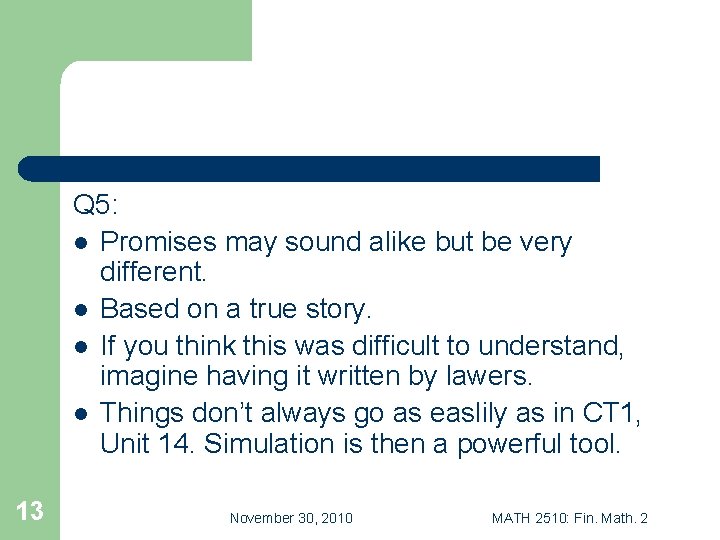 Q5:

- Promises may sound alike but be very different.
- Based on a true story.
- If you think this was difficult to understand, imagine having it written by lawers.
- Things don't always go as easlily as in CT1, Unit 14. Simulation is then a powerful tool.

13

November 30, 2010

MATH 2510: Fin. Math. 2